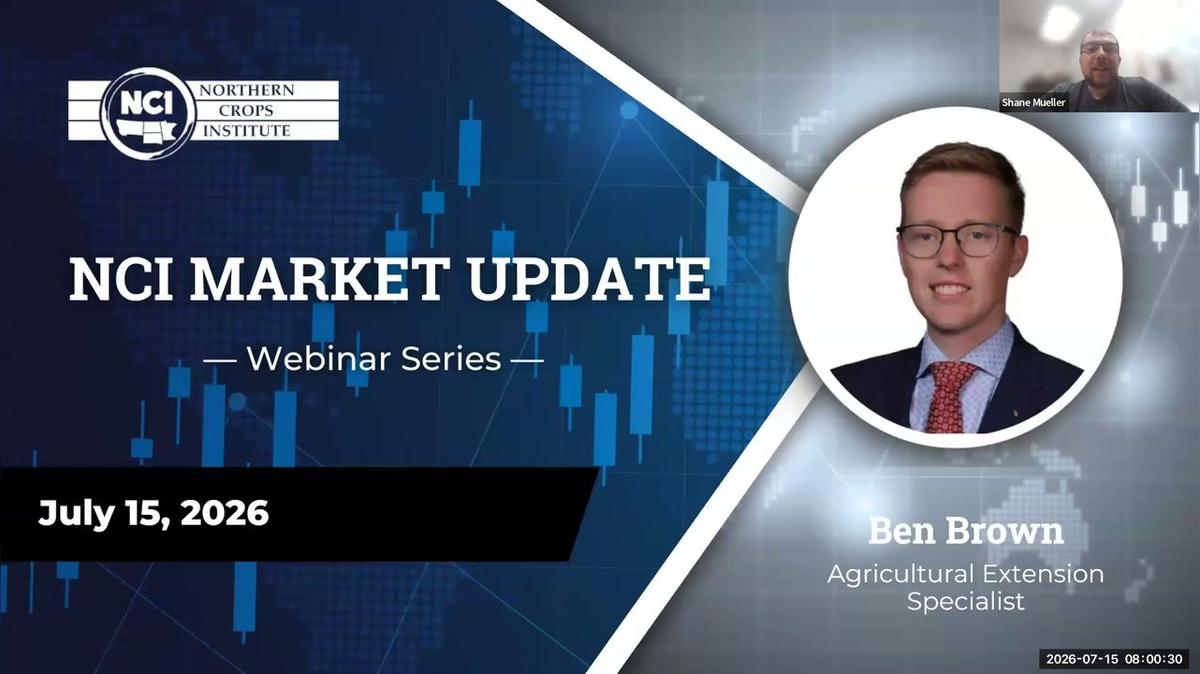 NCI NORTHERN CROPS INSTITUTE

Shane Mueller

NCI MARKET UPDATE

— Webinar Series —

July 15, 2026

Ben Brown

Agricultural Extension Specialist

2026-07-15 08:00:30